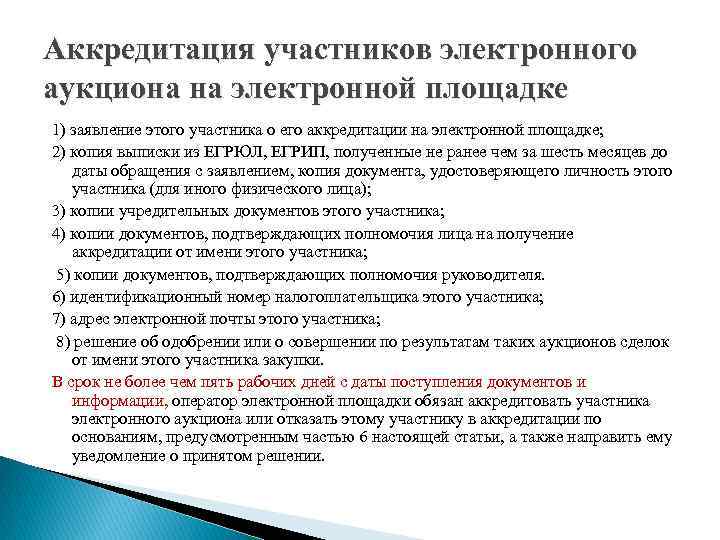 Аккредитация участников электронного аукциона на электронной площадке

1) заявление этого участника о его аккредитации на электронной площадке;

2) копия выписки из ЕГРЮЛ, ЕГРИП, полученные не ранее чем за шесть месяцев до даты обращения с заявлением, копия документа, удостоверяющего личность этого участника (для иного физического лица);

3) копии учредительных документов этого участника;

4) копии документов, подтверждающих полномочия лица на получение аккредитации от имени этого участника;

5) копии документов, подтверждающих полномочия руководителя.

6) идентификационный номер налогоплательщика этого участника;

7) адрес электронной почты этого участника;

8) решение об одобрении или о совершении по результатам таких аукционов сделок от имени этого участника закупки.

В срок не более чем пять рабочих дней с даты поступления документов и информации, оператор электронной площадки обязан аккредитовать участника электронного аукциона или отказать этому участнику в аккредитации по основаниям, предусмотренным частью 6 настоящей статьи, а также направить ему уведомление о принятом решении.